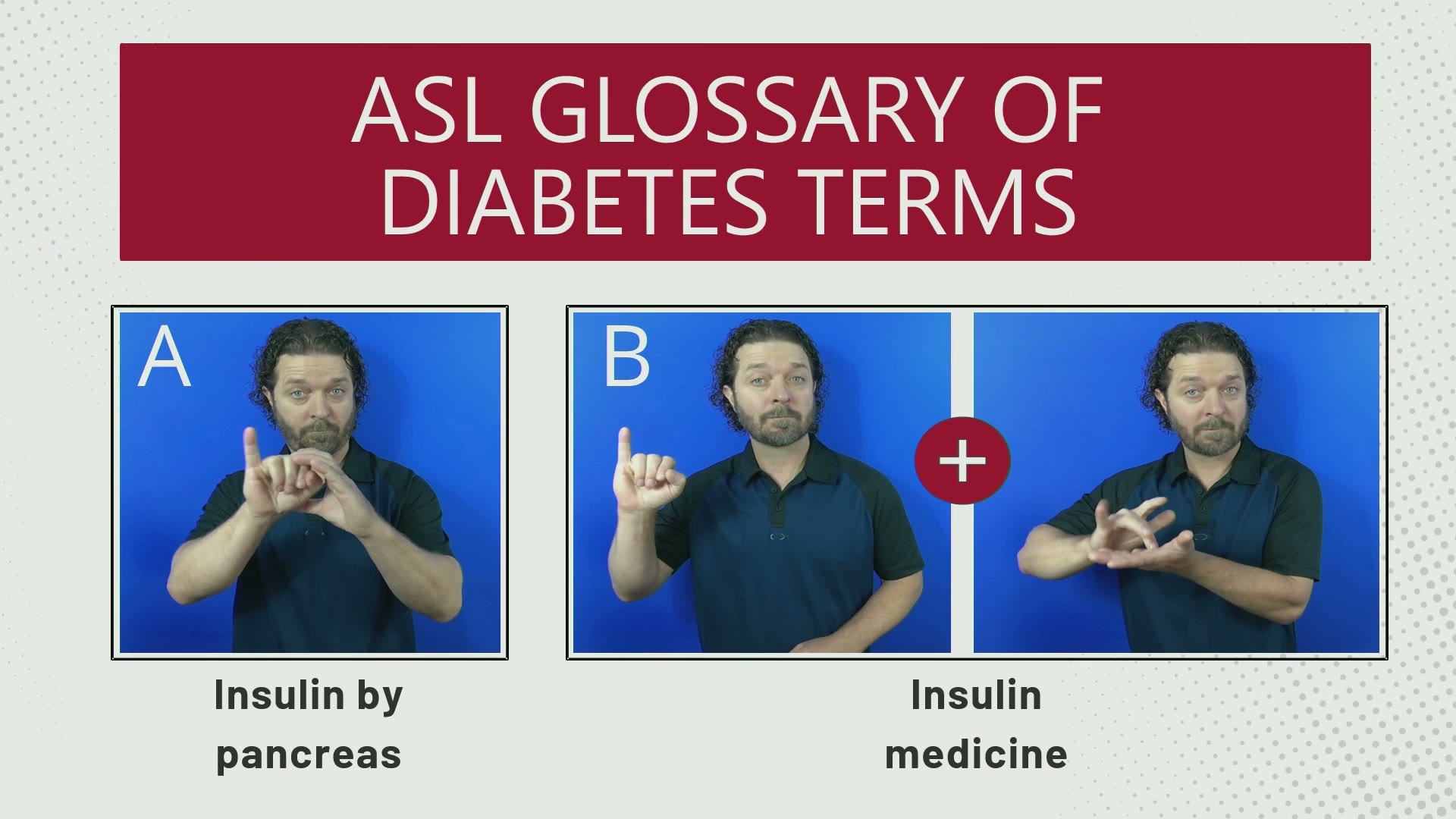 ASL GLOSSARY OF DIABETES TERMS

A

Insulin by pancreas

B

+

Insulin medicine